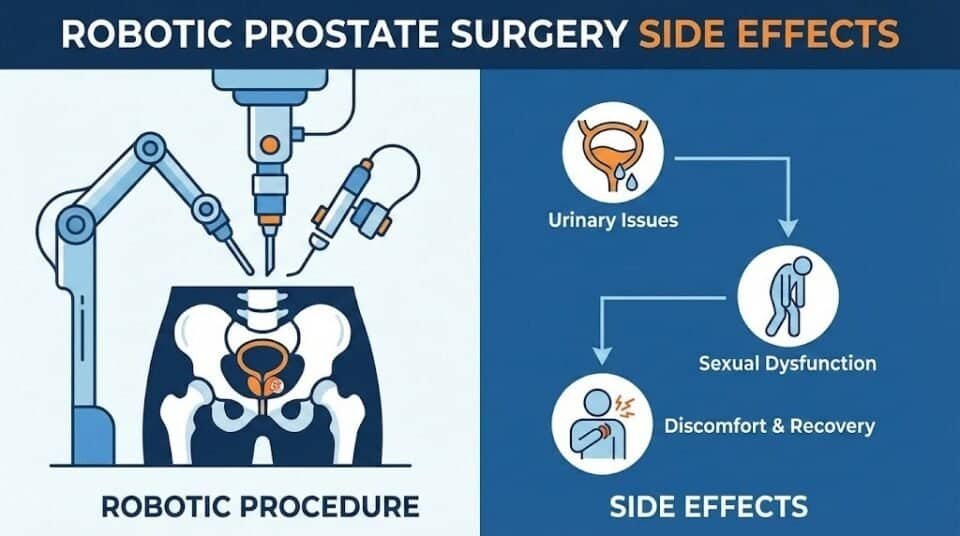 ROBOTIC PROSTATE SURGERY SIDE EFFECTS

ROBOTIC PROCEDURE

Urinary Issues

Sexual Dysfunction

Discomfort & Recovery

SIDE EFFECTS